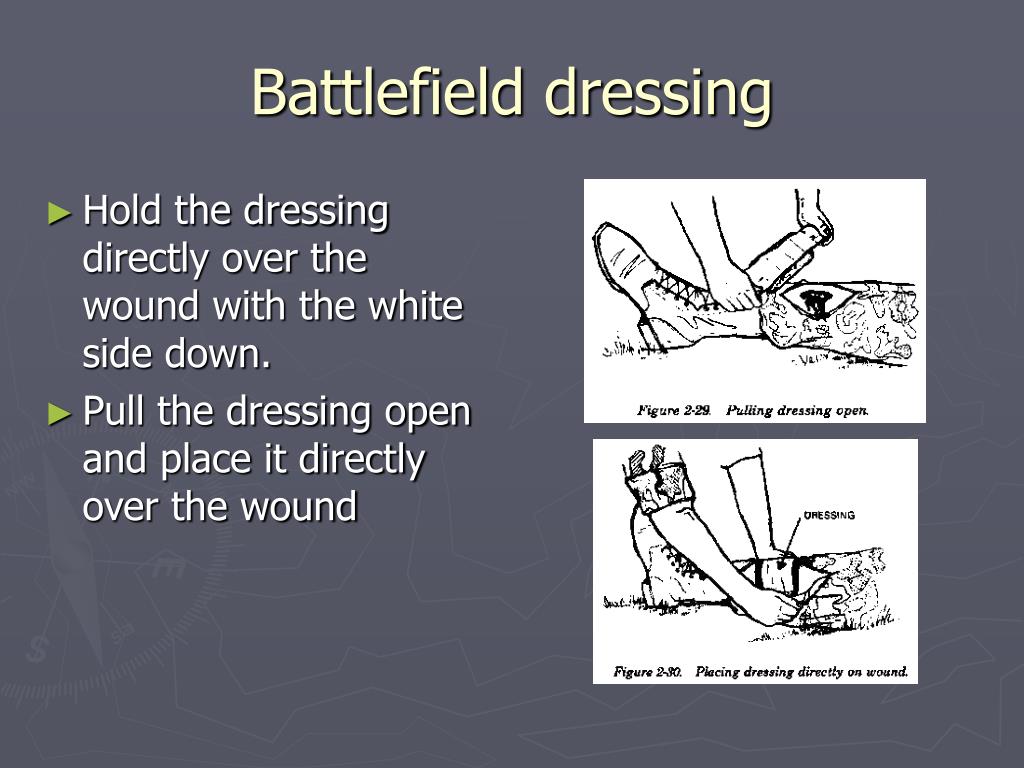 Battlefield dressing

► Hold the dressing directly over the wound with the white side down.

► Pull the dressing open and place it directly over the wound

Figure 2-29. Pulling dressing open.

DRESSING

Figure 2-30. Placing dressing directly on wound.